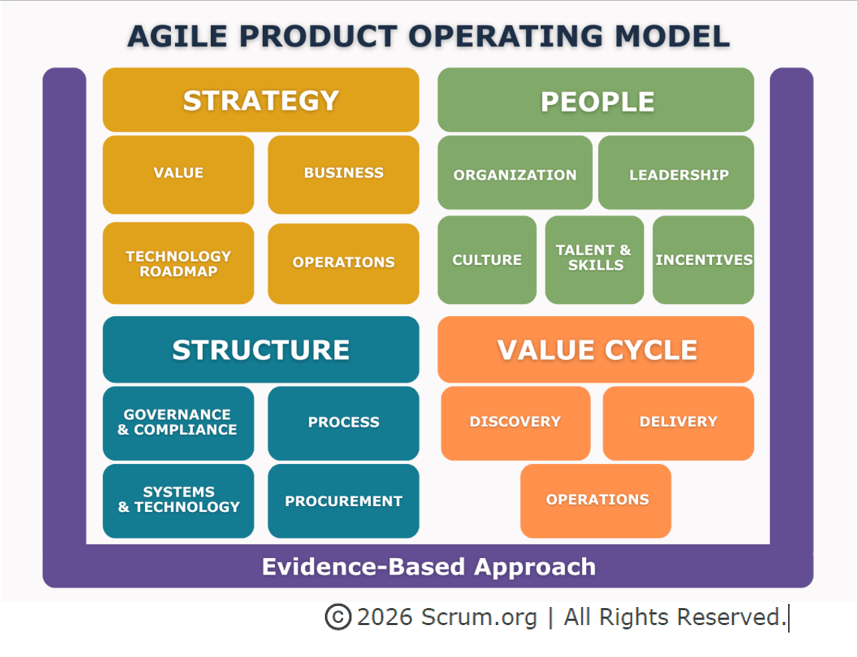 AGILE PRODUCT OPERATING MODEL

STRATEGY

VALUE

BUSINESS

TECHNOLOGY ROADMAP

OPERATIONS

PEOPLE

ORGANIZATION

LEADERSHIP

CULTURE

TALENT & SKILLS

INCENTIVES

STRUCTURE

GOVERNANCE & COMPLIANCE

PROCESS

SYSTEMS & TECHNOLOGY

PROCUREMENT

VALUE CYCLE

DISCOVERY

DELIVERY

OPERATIONS

Evidence-Based Approach

© 2026 Scrum.org | All Rights Reserved.